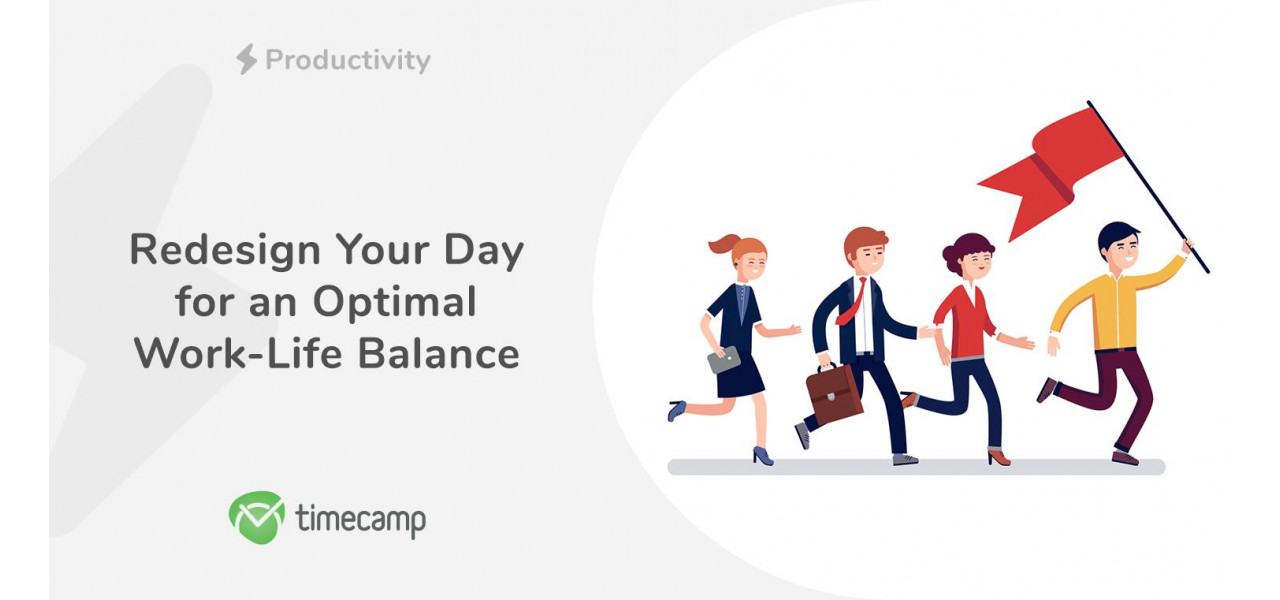 Productivity

Redesign Your Day for an Optimal Work-Life Balance

timecamp